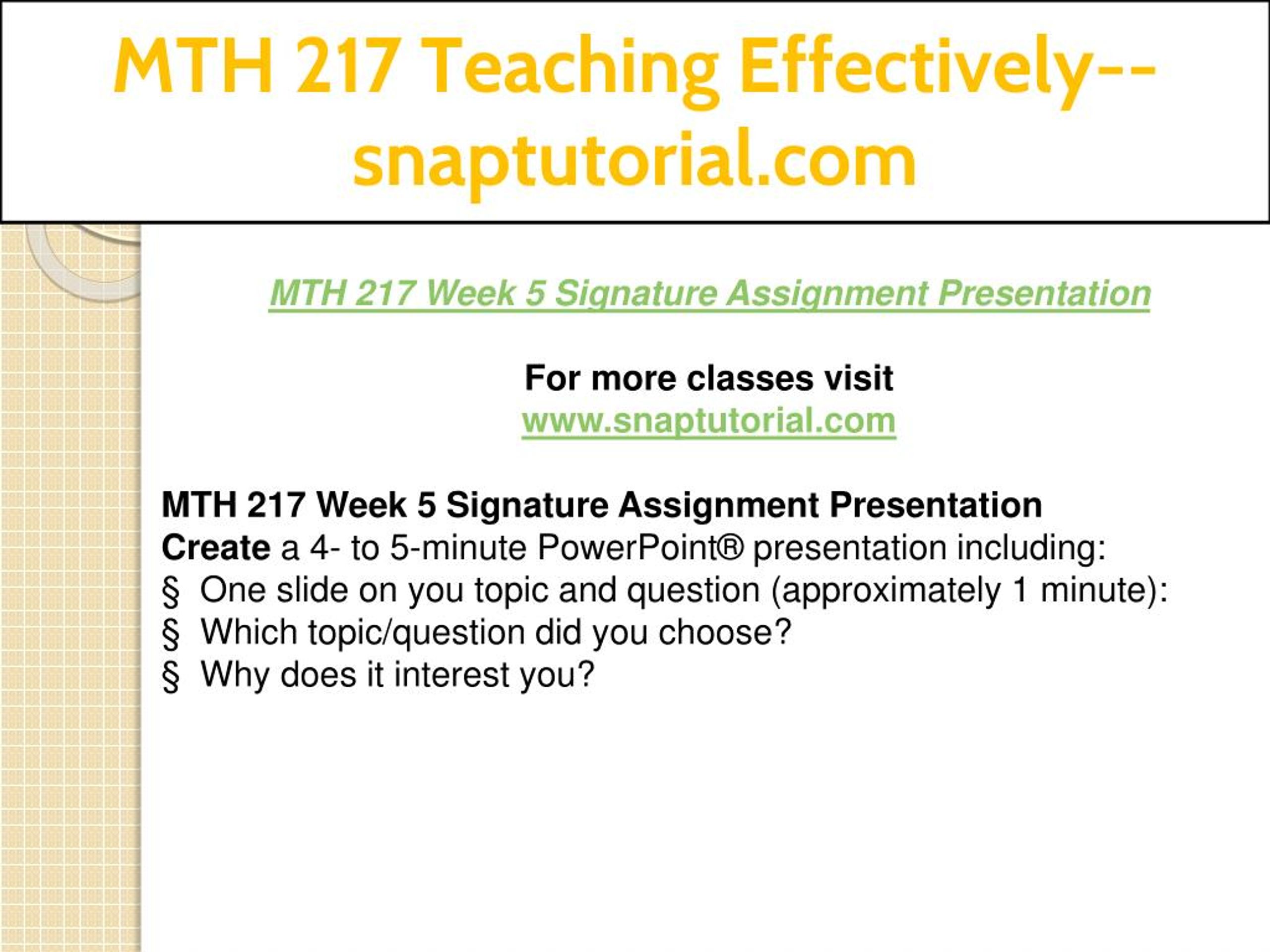 MTH 217 Teaching Effectively--snaptutorial.com

MTH 217 Week 5 Signature Assignment Presentation

For more classes visit
www.snaptutorial.com

MTH 217 Week 5 Signature Assignment Presentation
Create a 4- to 5-minute PowerPoint® presentation including:
§ One slide on you topic and question (approximately 1 minute):
§ Which topic/question did you choose?
§ Why does it interest you?